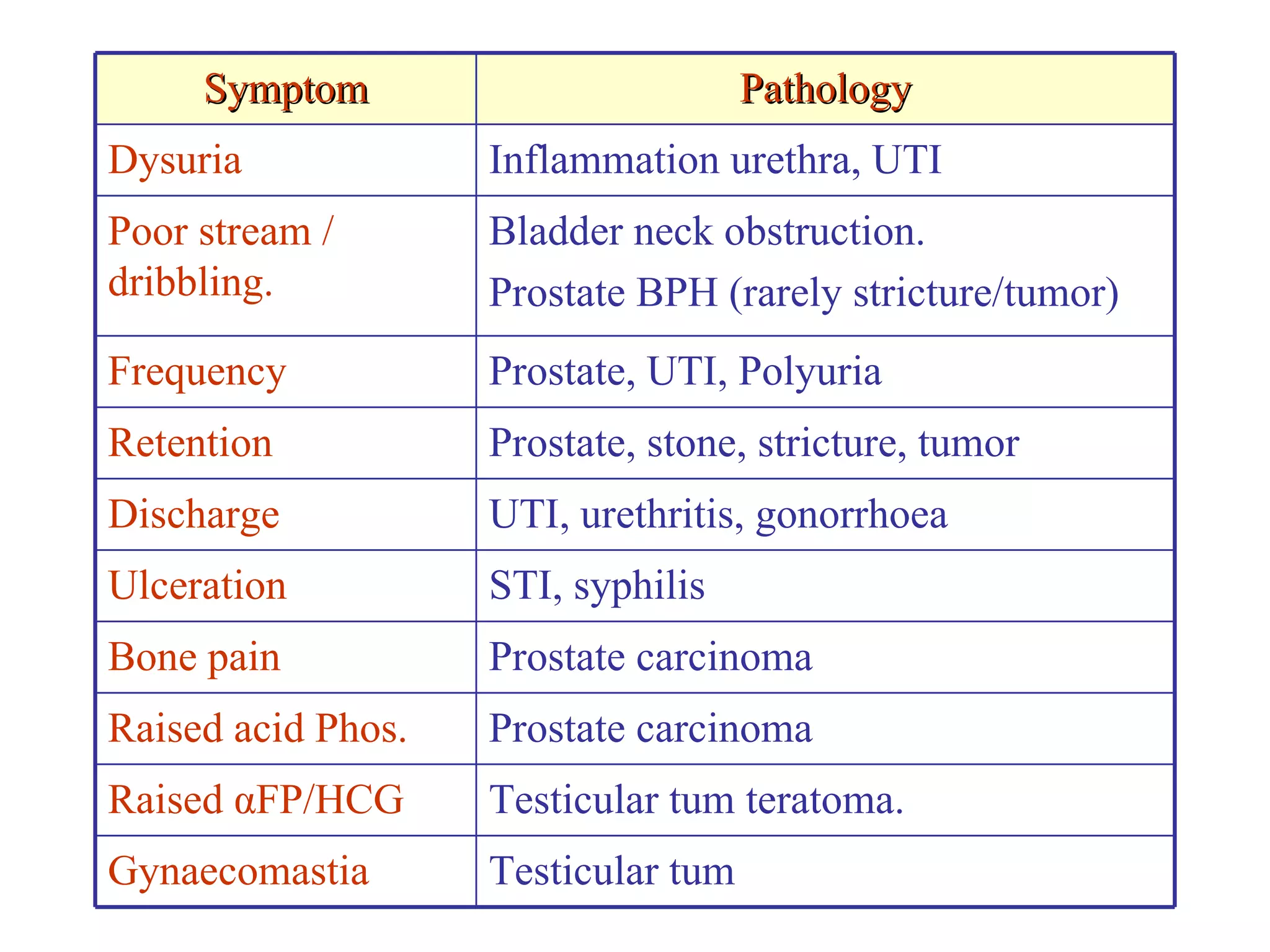 | Symptom | Pathology |
|---|---|
| Dysuria | Inflammation urethra, UTI |
| Poor stream / dribbling. | Bladder neck obstruction. Prostate BPH (rarely stricture/tumor) |
| Frequency | Prostate, UTI, Polyuria |
| Retention | Prostate, stone, stricture, tumor |
| Discharge | UTI, urethritis, gonorrhoea |
| Ulceration | STI, syphilis |
| Bone pain | Prostate carcinoma |
| Raised acid Phos. | Prostate carcinoma |
| Raised αFP/HCG | Testicular tum teratoma. |
| Gynaecomastia | Testicular tum |